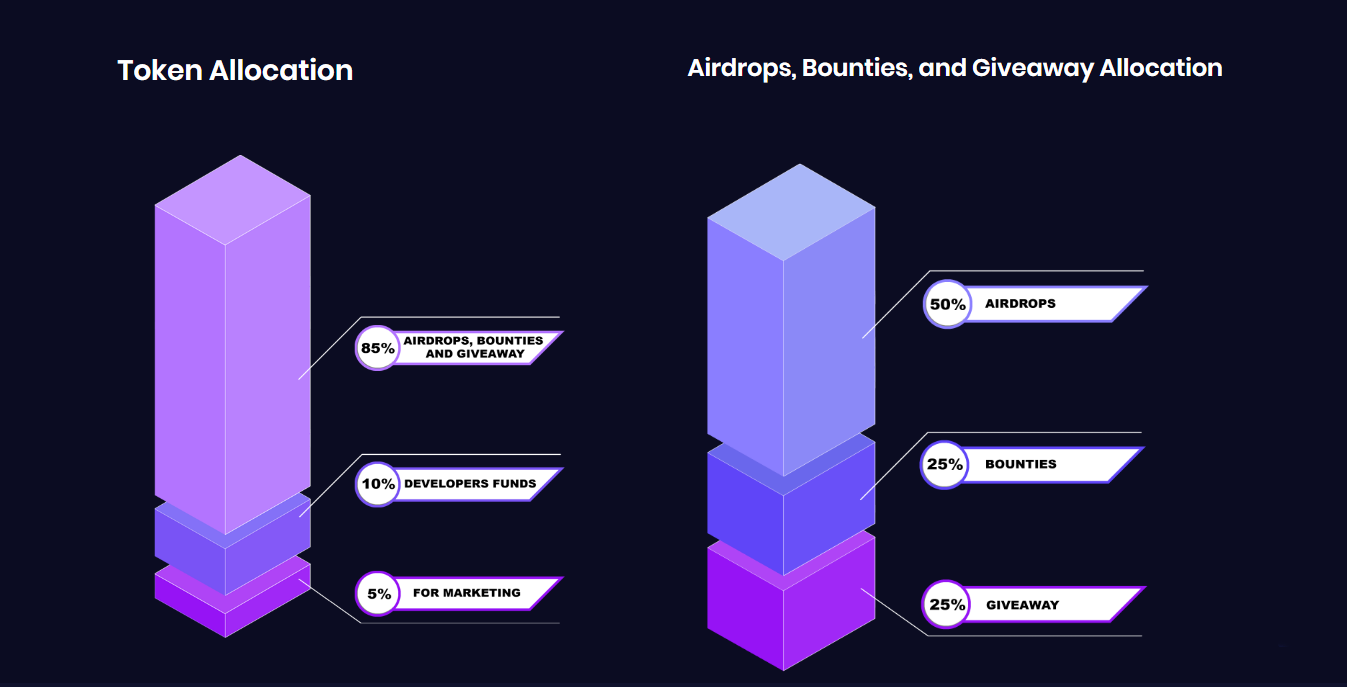 Token Allocation

85% AIRDROPS, BOUNTIES AND GIVEAWAY

10% DEVELOPERS FUNDS

5% FOR MARKETING

Airdrops, Bounties, and Giveaway Allocation

50% AIRDROPS

25% BOUNTIES

25% GIVEAWAY